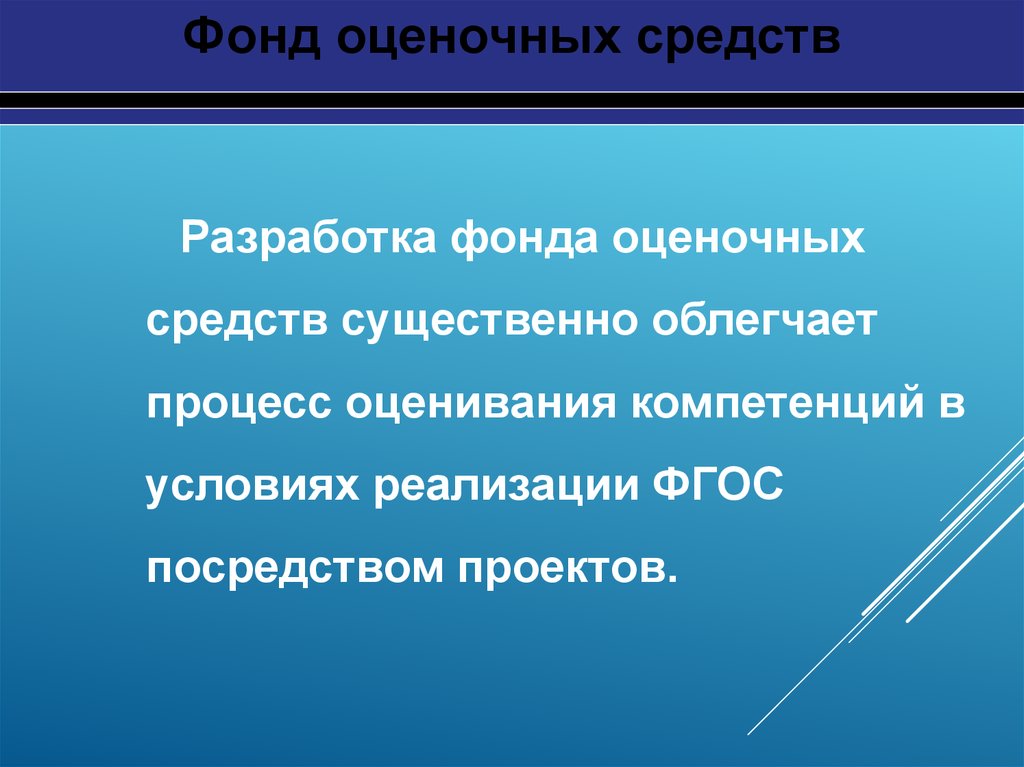 Фонд оценочных средств

Разработка фонда оценочных средств существенно облегчает процесс оценивания компетенций в условиях реализации ФГОС посредством проектов.